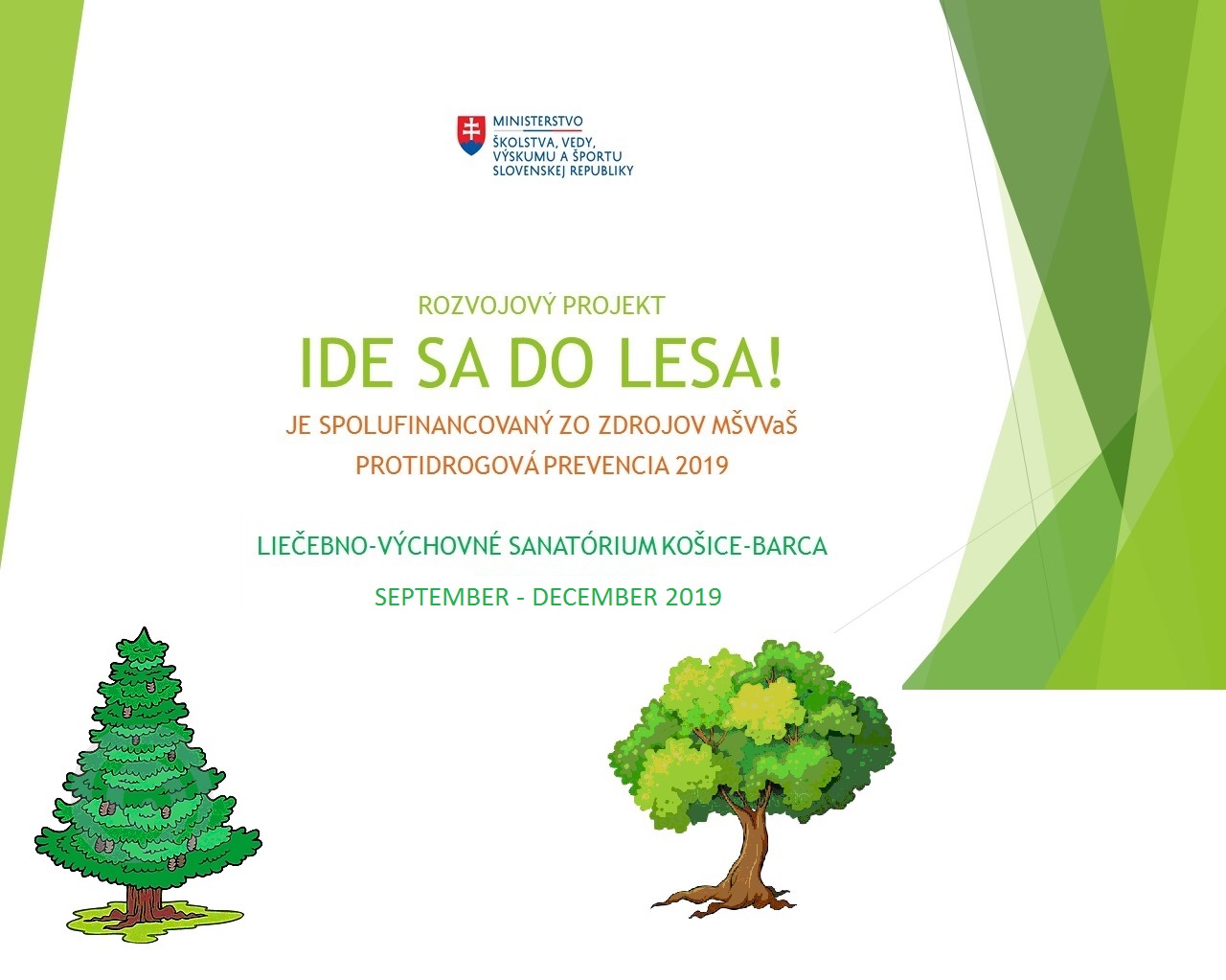 MINISTERSTVO
ŠKOLSTVA, VEDY, VÝSKUMU A ŠPORTU SLOVENSKEJ REPUBLIKY

ROZVOJOVÝ PROJEKT

IDE SA DO LESA!

JE SPOLUFINANCOVANÝ ZO ZDROJOV MŠVVaŠ

PROTIDROGOVÁ PREVENCIA 2019

LIEČEBNO-VÝCHOVNÉ SANATÓRIUM KOŠICE-BARCA

SEPTEMBER - DECEMBER 2019